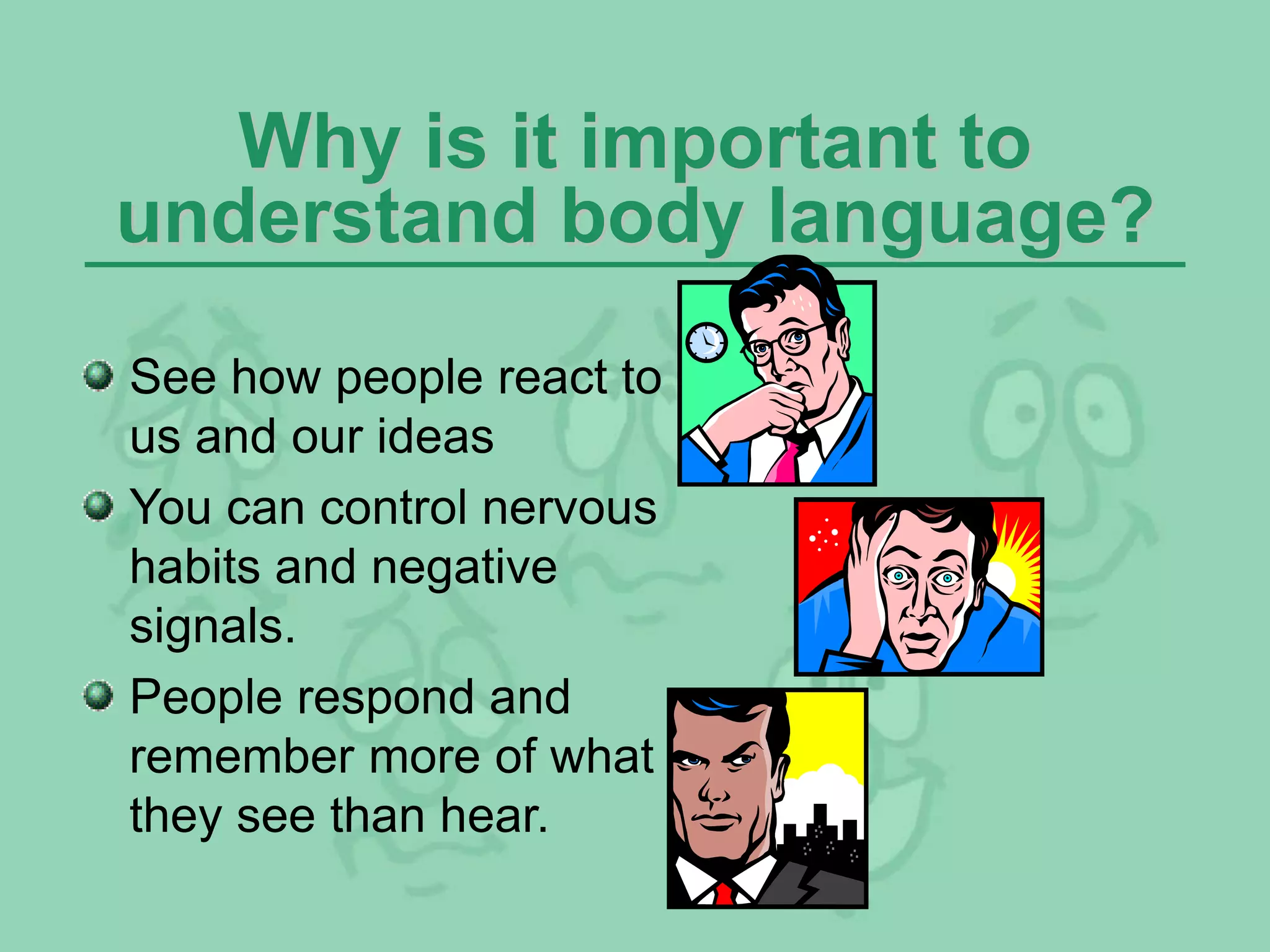 Why is it important to understand body language?

See how people react to us and our ideas

You can control nervous habits and negative signals.

People respond and remember more of what they see than hear.